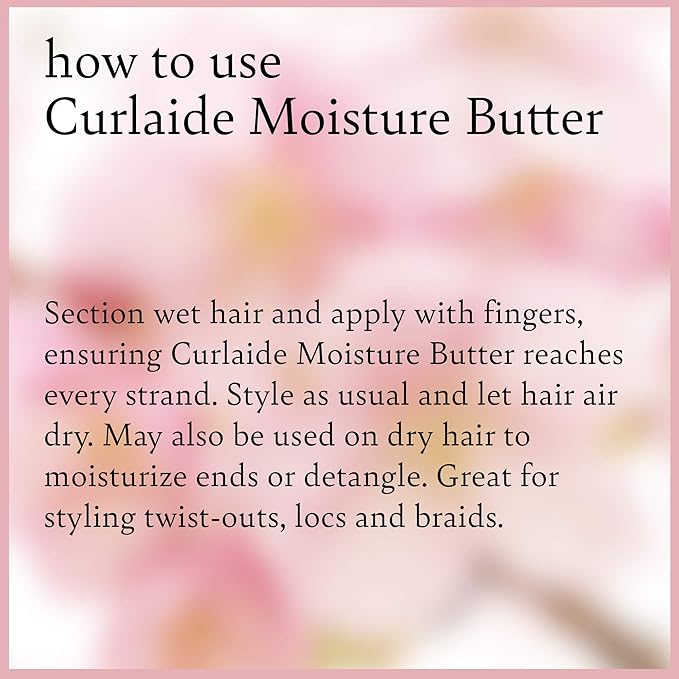 how to use
Curlaide Moisture Butter

Section wet hair and apply with fingers, ensuring Curlaide Moisture Butter reaches every strand. Style as usual and let hair air dry. May also be used on dry hair to moisturize ends or detangle. Great for styling twist-outs, locs and braids.